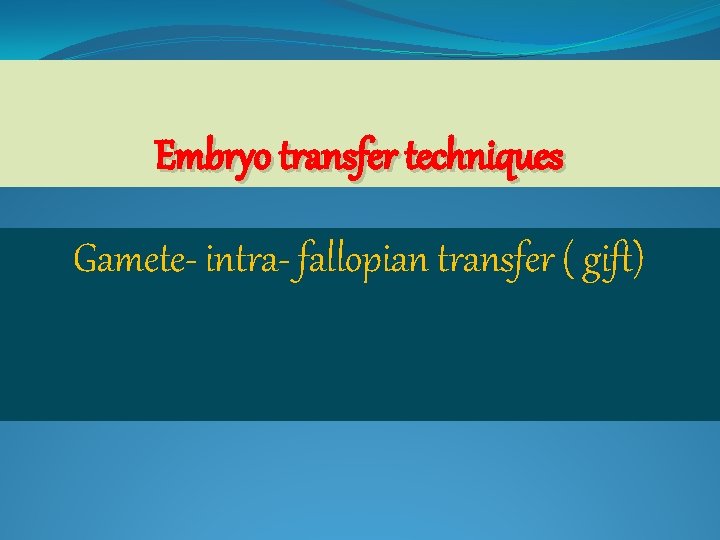 Embryo transfer techniques

Gamete- intra- fallopian transfer ( gift)